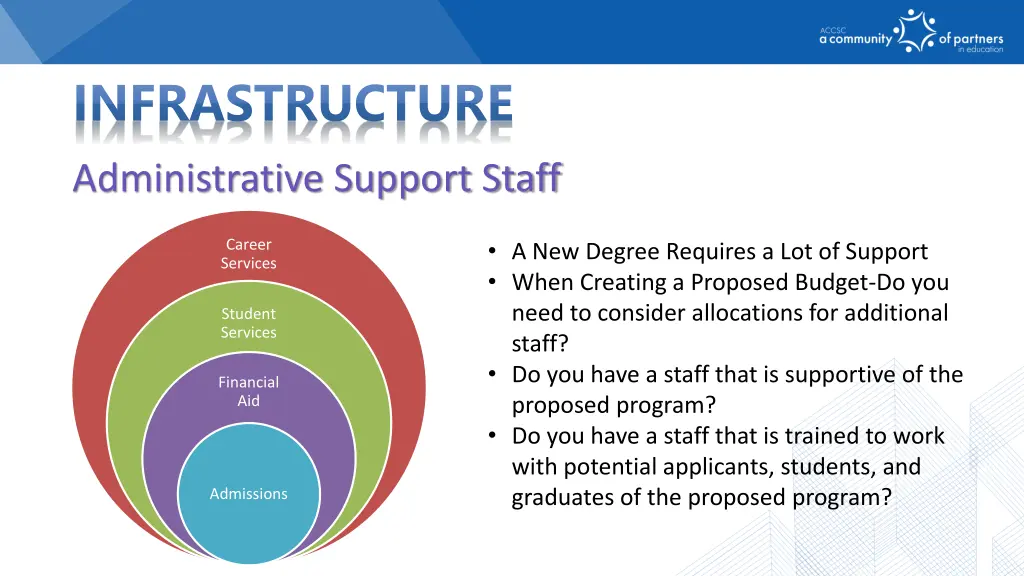 ACCSC
a community of partners
in education

INFRASTRUCTURE

Administrative Support Staff

Career Services

Student Services

Financial Aid

Admissions

• A New Degree Requires a Lot of Support
• When Creating a Proposed Budget-Do you need to consider allocations for additional staff?
• Do you have a staff that is supportive of the proposed program?
• Do you have a staff that is trained to work with potential applicants, students, and graduates of the proposed program?